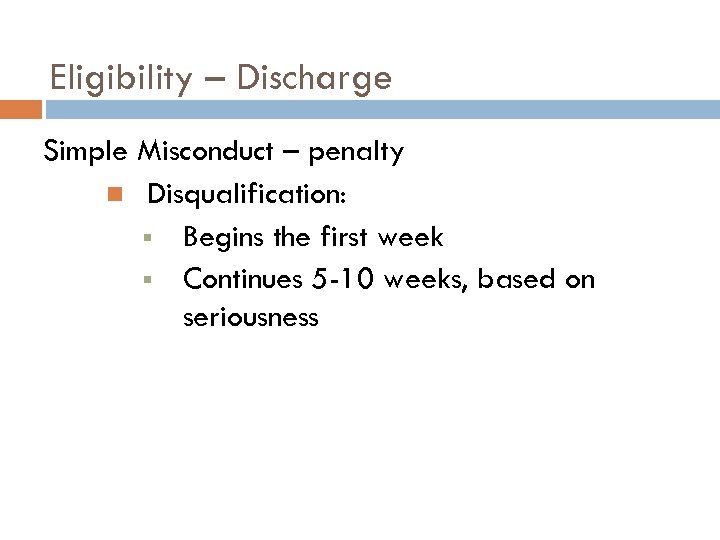 Eligibility – Discharge

Simple Misconduct – penalty

Disqualification:

Begins the first week

Continues 5-10 weeks, based on seriousness